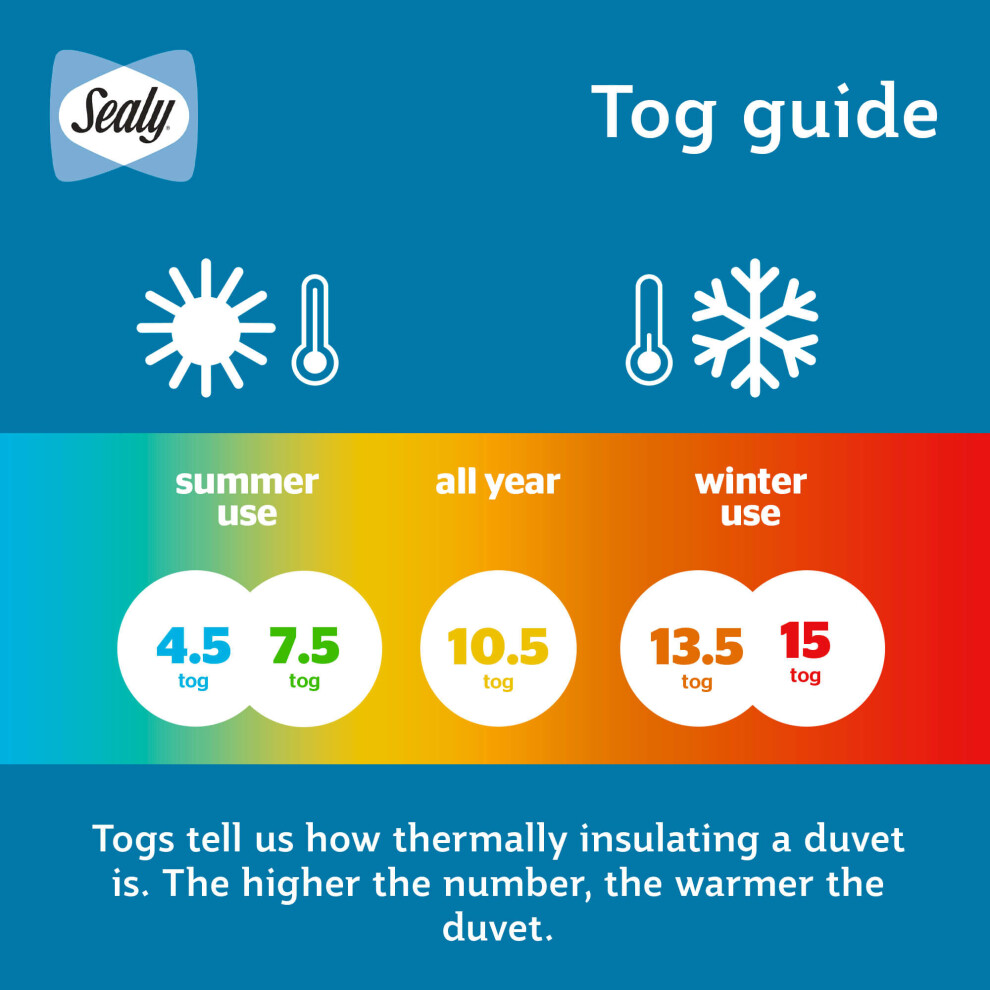 Sealy

Tog guide

summer use

all year

winter use

4.5 tog

7.5 tog

10.5 tog

13.5 tog

15 tog

Togs tell us how thermally insulating a duvet is. The higher the number, the warmer the duvet.